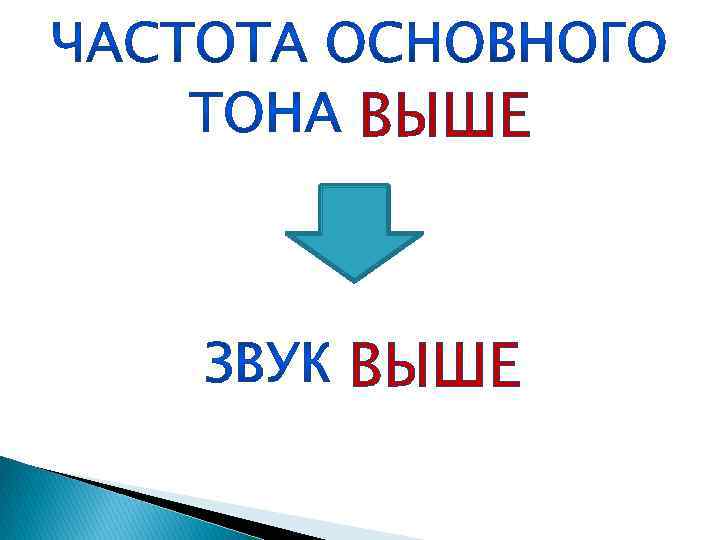 ЧАСТОТА ОСНОВНОГО ТОНА ВЫШЕ

ЗВУК ВЫШЕ